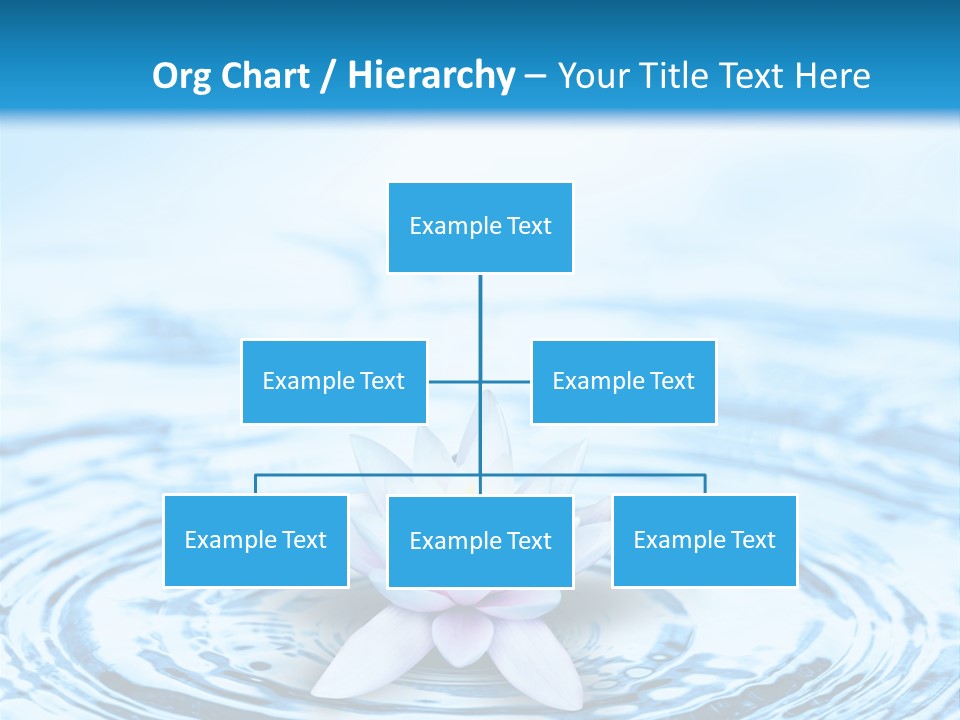 Org Chart / Hierarchy – Your Title Text Here

Example Text

Example Text

Example Text

Example Text

Example Text

Example Text